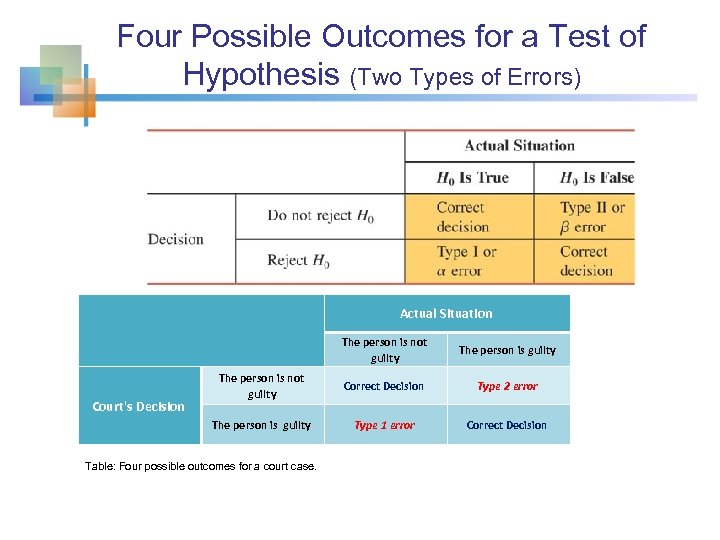 Four Possible Outcomes for a Test of Hypothesis (Two Types of Errors)

| | | Actual Situation | |
|---|---|---|---|
| | | $H_0$ Is True | $H_0$ Is False |
| Decision | Do not reject $H_0$ | Correct decision | Type II or $\beta$ error |
| | Reject $H_0$ | Type I or $\alpha$ error | Correct decision |

| | | Actual Situation | |
|---|---|---|---|
| | | The person is not guilty | The person is guilty |
| Court's Decision | The person is not guilty | Correct Decision | Type 2 error |
| | The person is guilty | Type 1 error | Correct Decision |

Table: Four possible outcomes for a court case.